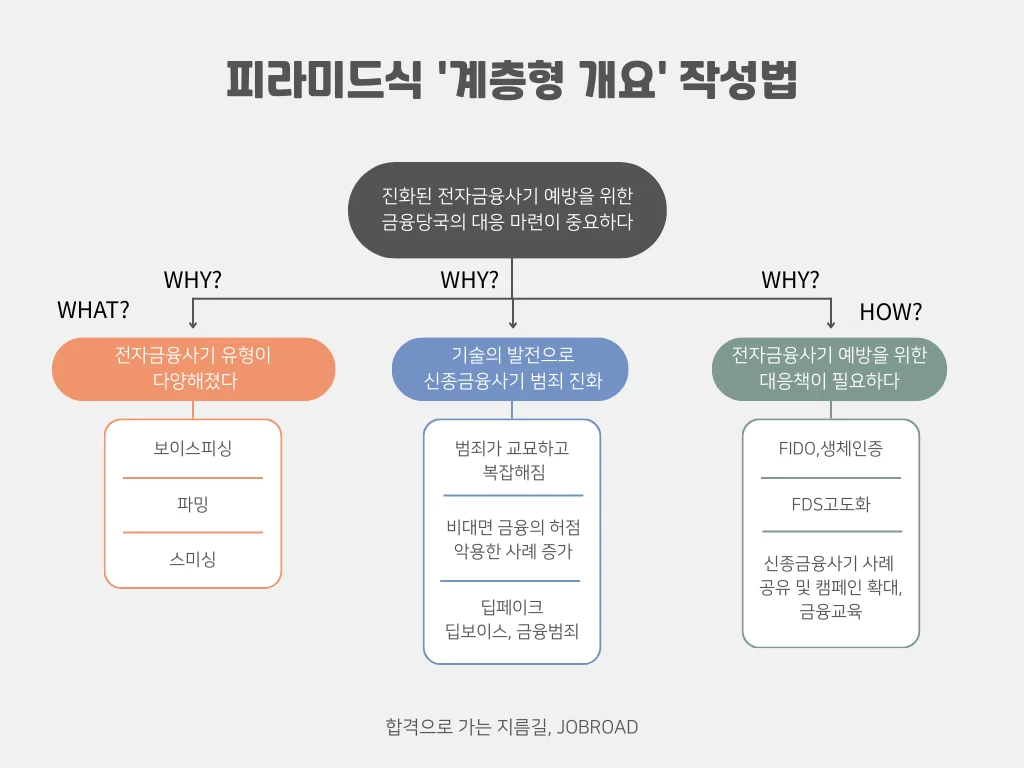 피라미드식 '계층형 개요' 작성법

진화된 전자금융사기 예방을 위한 금융당국의 대응 마련이 중요하다

WHY?

WHY?

WHY?

WHAT?

HOW?

전자금융사기 유형이 다양해졌다

보이스피싱

파밍

스미싱

기술의 발전으로 신종금융사기 범죄 진화

범죄가 교묘하고 복잡해짐

비대면 금융의 허점 악용한 사례 증가

딥페이크 딥보이스, 금융범죄

전자금융사기 예방을 위한 대응책이 필요하다

FIDO,생체인증

FDS고도화

신종금융사기 사례 공유 및 캠페인 확대, 금융교육

합격으로 가는 지름길, JOBROAD